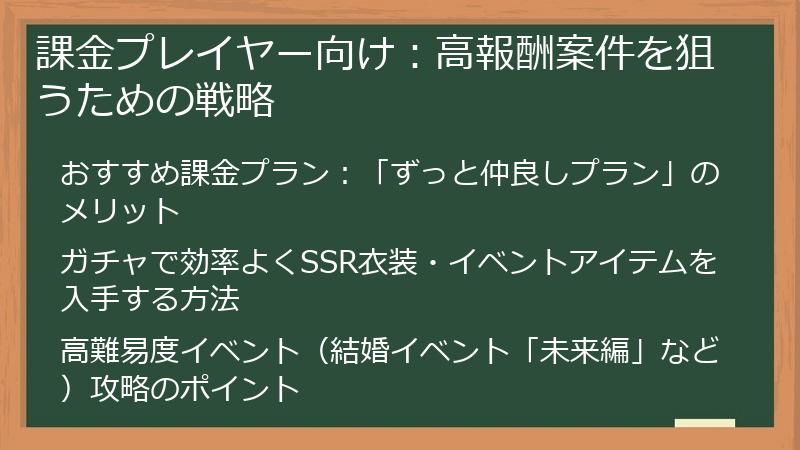 課金プレイヤー向け：高報酬案件を狙うための戦略

おすすめ課金プラン：「ずっと仲良しプラン」のメリット

ガチャで効率よくSSR衣装・イベントアイテムを入手する方法

高難易度イベント（結婚イベント「未来編」など）攻略のポイント